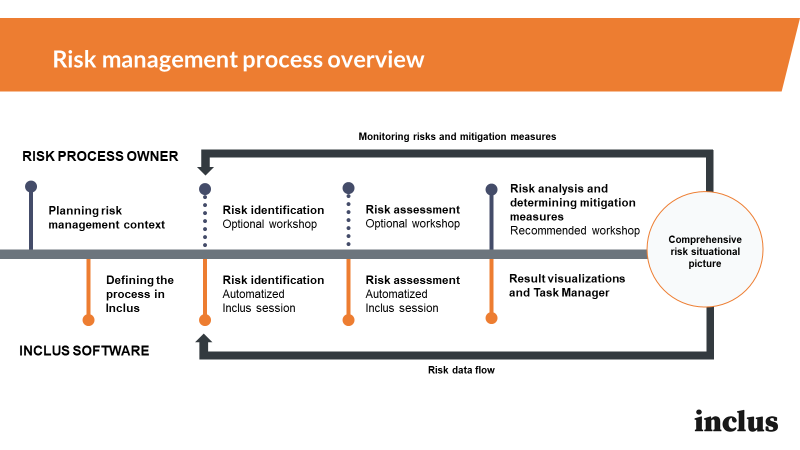 Risk management process overview

Monitoring risks and mitigation measures

RISK PROCESS OWNER

Planning risk management context

Risk identification
Optional workshop

Risk assessment
Optional workshop

Risk analysis and determining mitigation measures
Recommended workshop

Comprehensive risk situational picture

Defining the process in Inclus

Risk identification
Automatized Inclus session

Risk assessment
Automatized Inclus session

Result visualizations and Task Manager

INCLUS SOFTWARE

Risk data flow

inclus